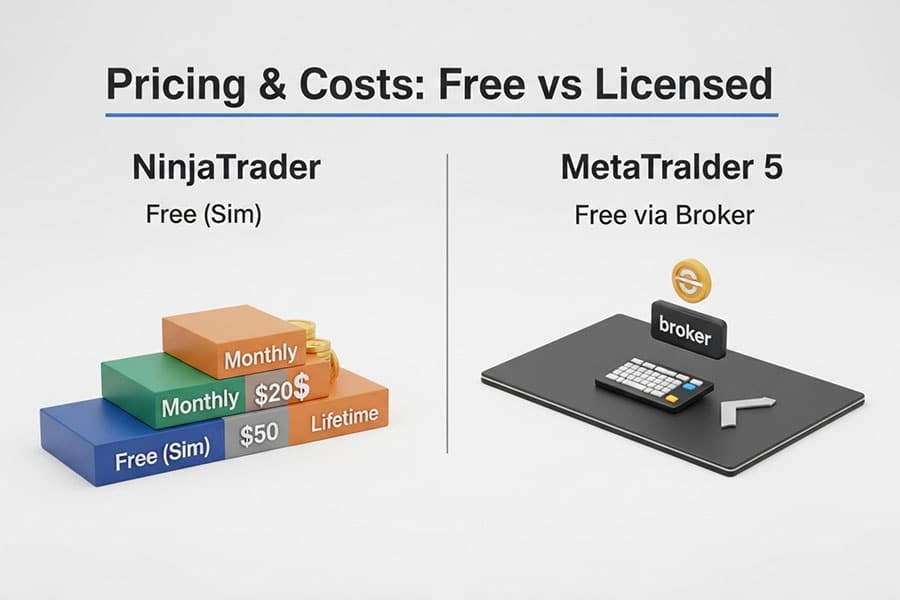 Pricing & Costs: Free vs Licensed

NinjaTrader

Free (Sim)

Monthly

Monthly $20$

Free (Sim) $50 Lifetime

MetaTralder 5

Free via Broker

broker